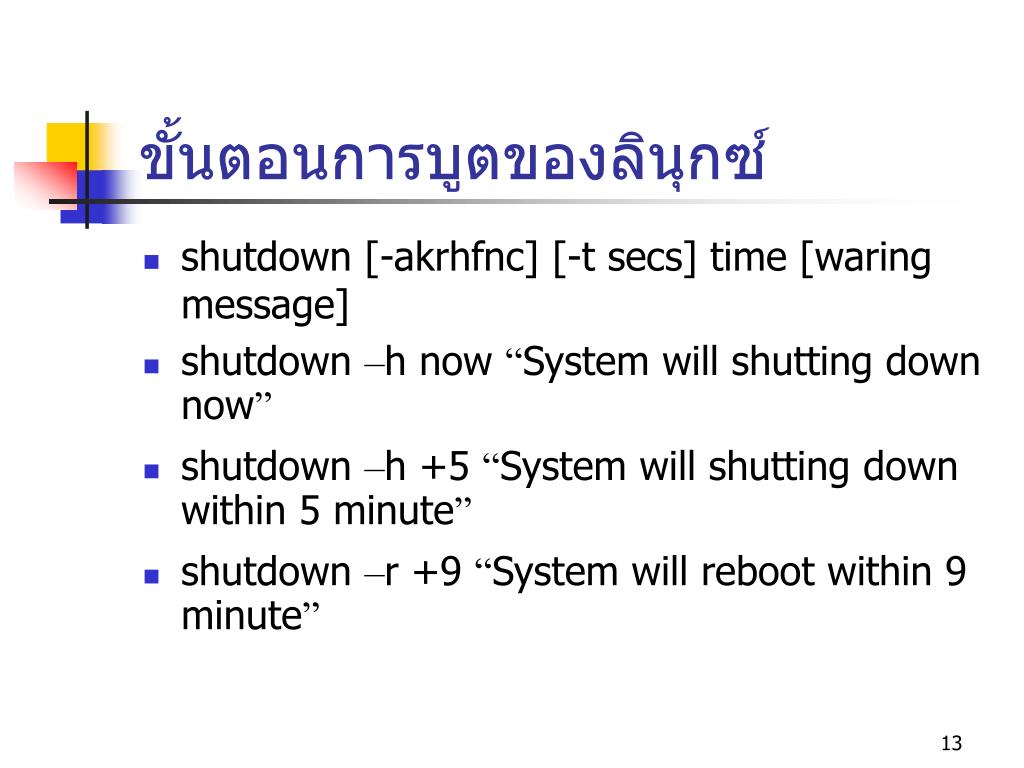 ขั้นตอนการบูตของลินุกซ์

- shutdown [-akrhfnc] [-t secs] time [waring message]
- shutdown –h now “System will shutting down now”
- shutdown –h +5 “System will shutting down within 5 minute”
- shutdown –r +9 “System will reboot within 9 minute”

13